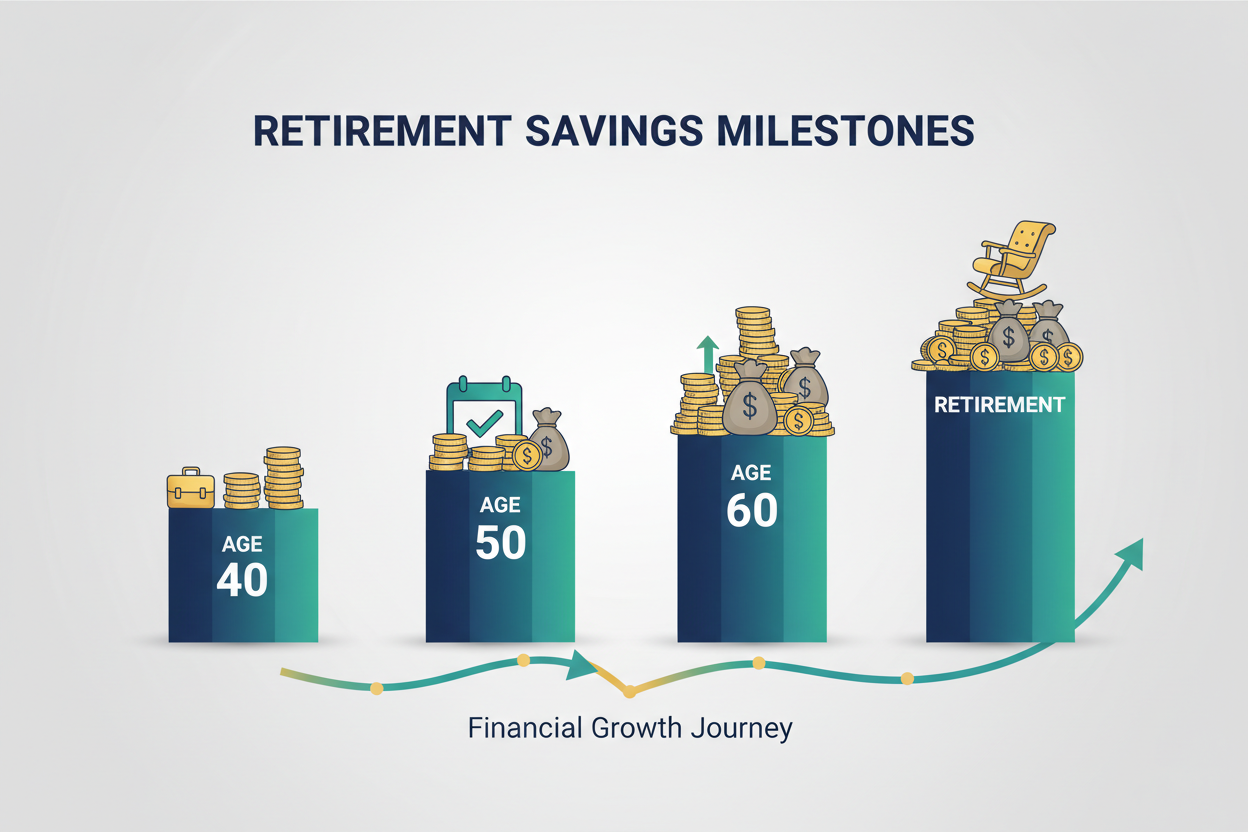 RETIREMENT SAVINGS MILESTONES

AGE 40

AGE 50

AGE 60

RETIREMENT

Financial Growth Journey